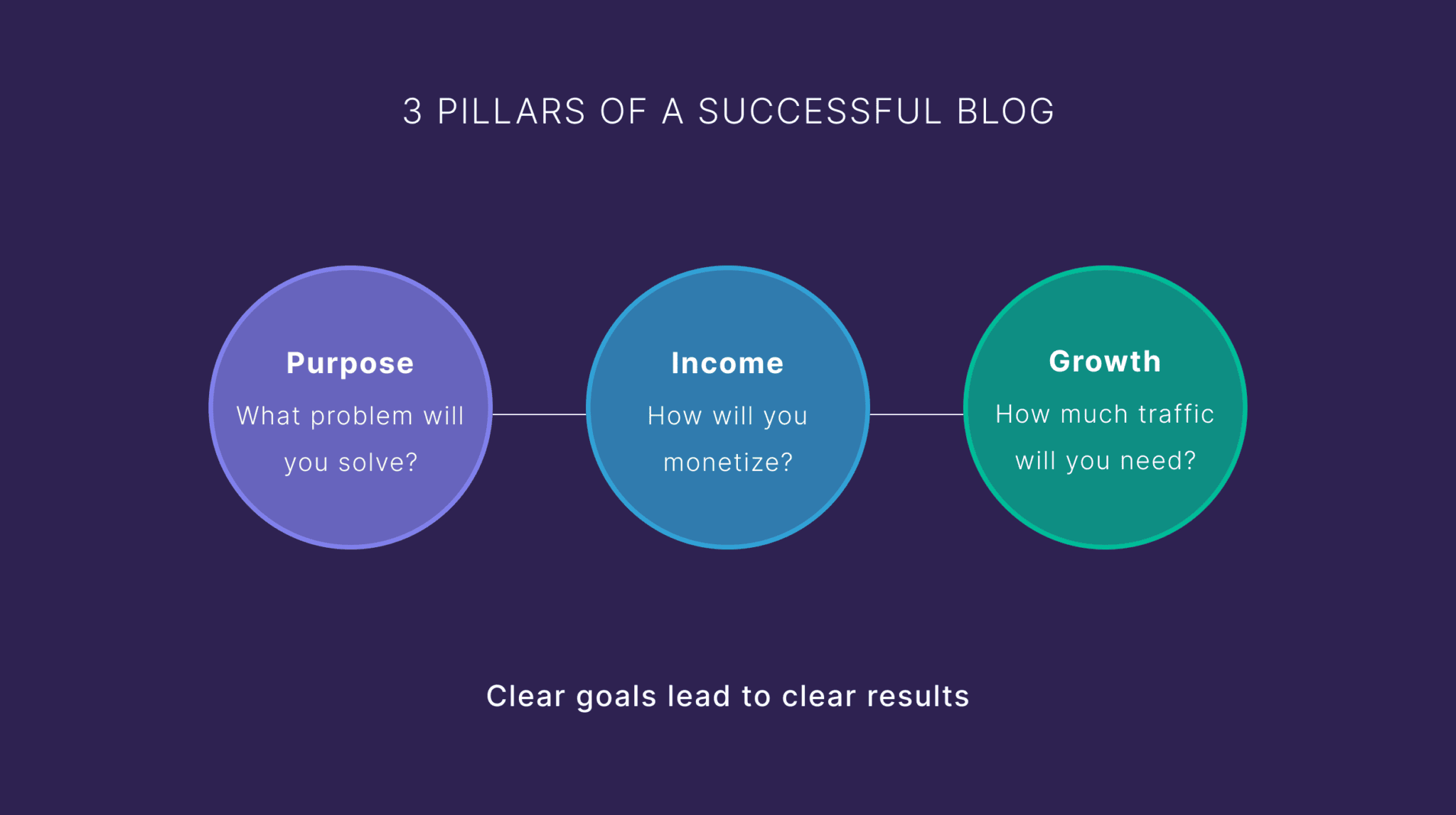 3 PILLARS OF A SUCCESSFUL BLOG

Purpose
What problem will you solve?

Income
How will you monetize?

Growth
How much traffic will you need?

Clear goals lead to clear results